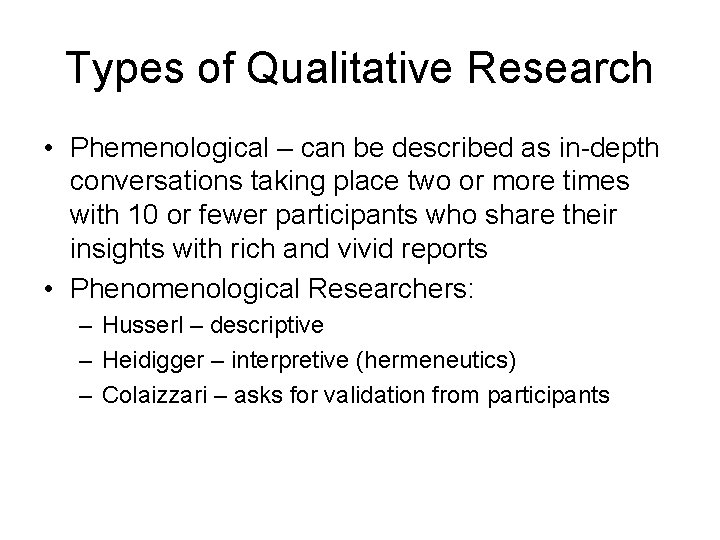 Types of Qualitative Research

• Phemenological – can be described as in-depth conversations taking place two or more times with 10 or fewer participants who share their insights with rich and vivid reports
• Phenomenological Researchers:
– Husserl – descriptive
– Heidigger – interpretive (hermeneutics)
– Colaizzari – asks for validation from participants